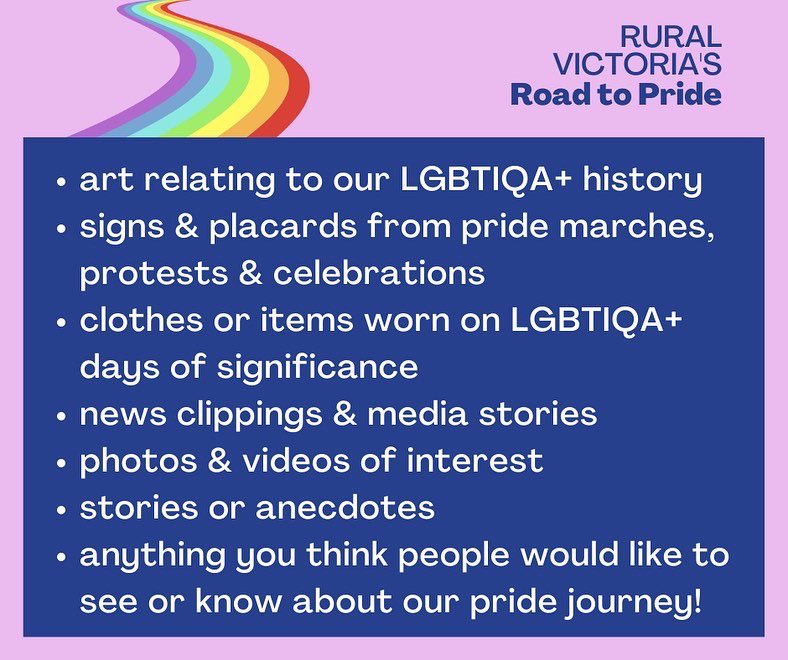 RURAL VICTORIA'S
Road to Pride

• art relating to our LGBTIQA+ history
• signs & placards from pride marches, protests & celebrations
• clothes or items worn on LGBTIQA+ days of significance
• news clippings & media stories
• photos & videos of interest
• stories or anecdotes
• anything you think people would like to see or know about our pride journey!